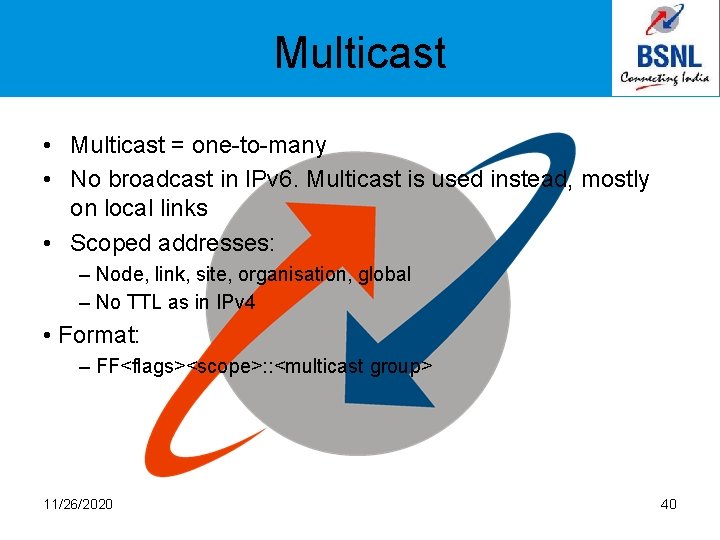 Multicast

BSNL
Connecting India

• Multicast = one-to-many
• No broadcast in IPv6. Multicast is used instead, mostly on local links
• Scoped addresses:
– Node, link, site, organisation, global
– No TTL as in IPv4
• Format:
– FF<flags><scope>::<multicast group>

11/26/2020

40